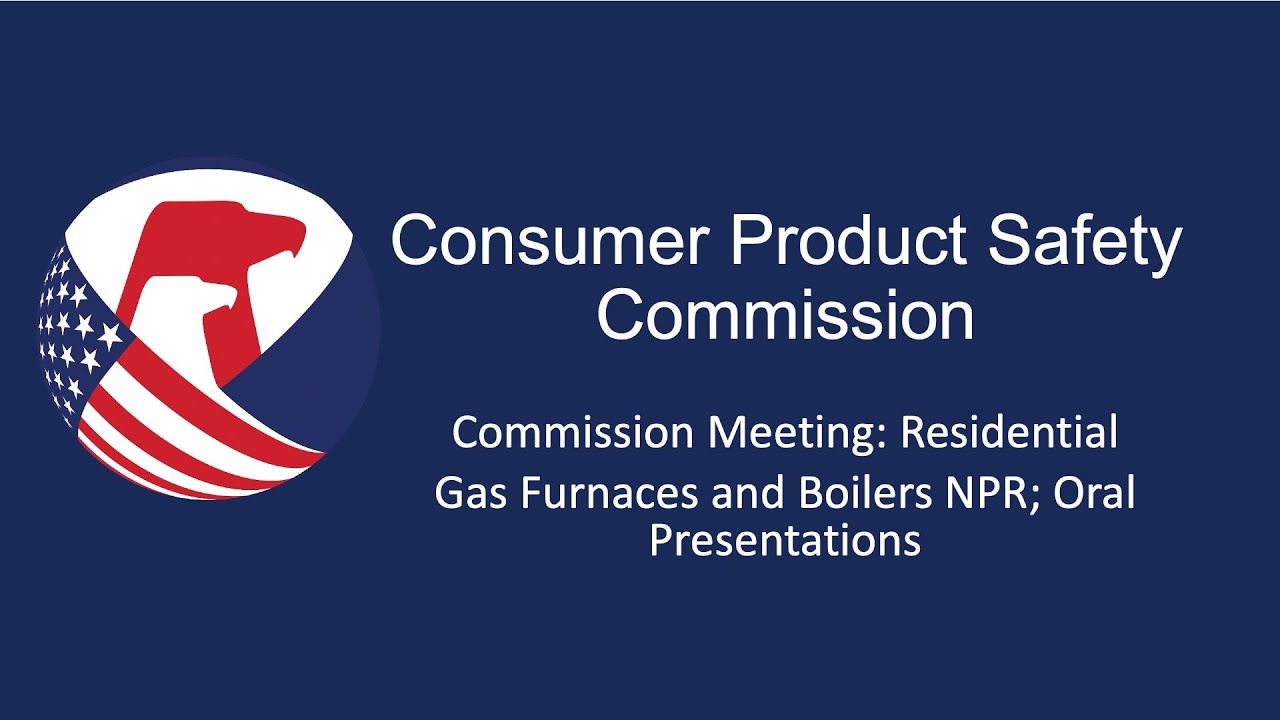 Consumer Product Safety Commission

Commission Meeting: Residential Gas Furnaces and Boilers NPR; Oral Presentations